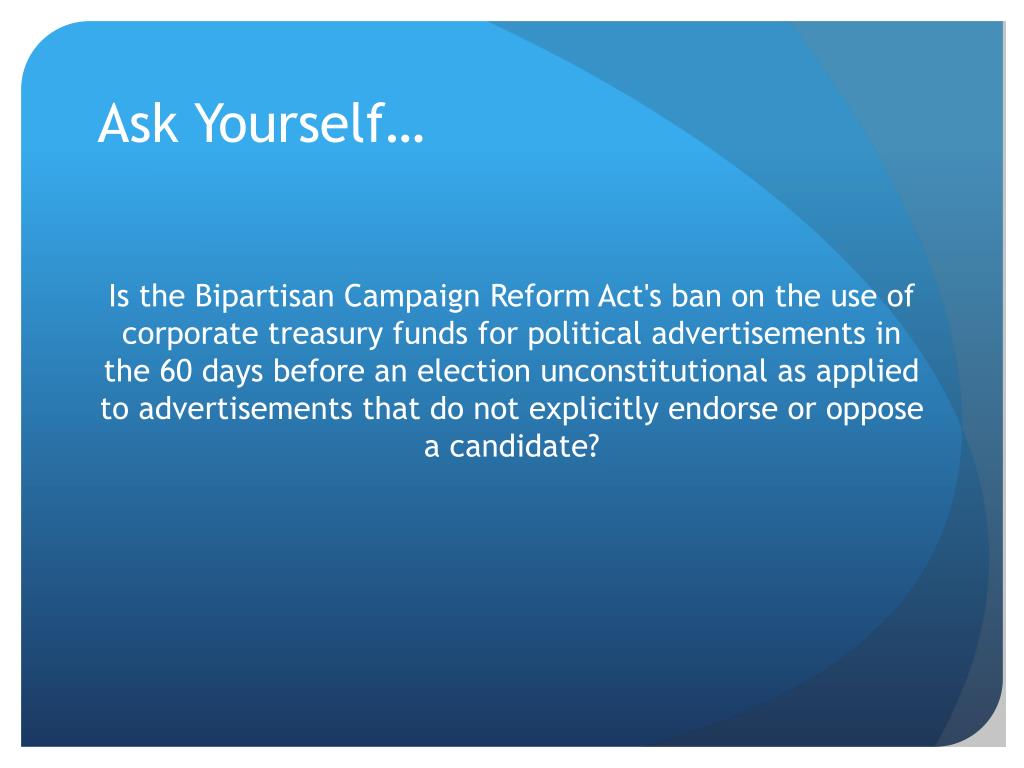 Ask Yourself…

Is the Bipartisan Campaign Reform Act's ban on the use of corporate treasury funds for political advertisements in the 60 days before an election unconstitutional as applied to advertisements that do not explicitly endorse or oppose a candidate?